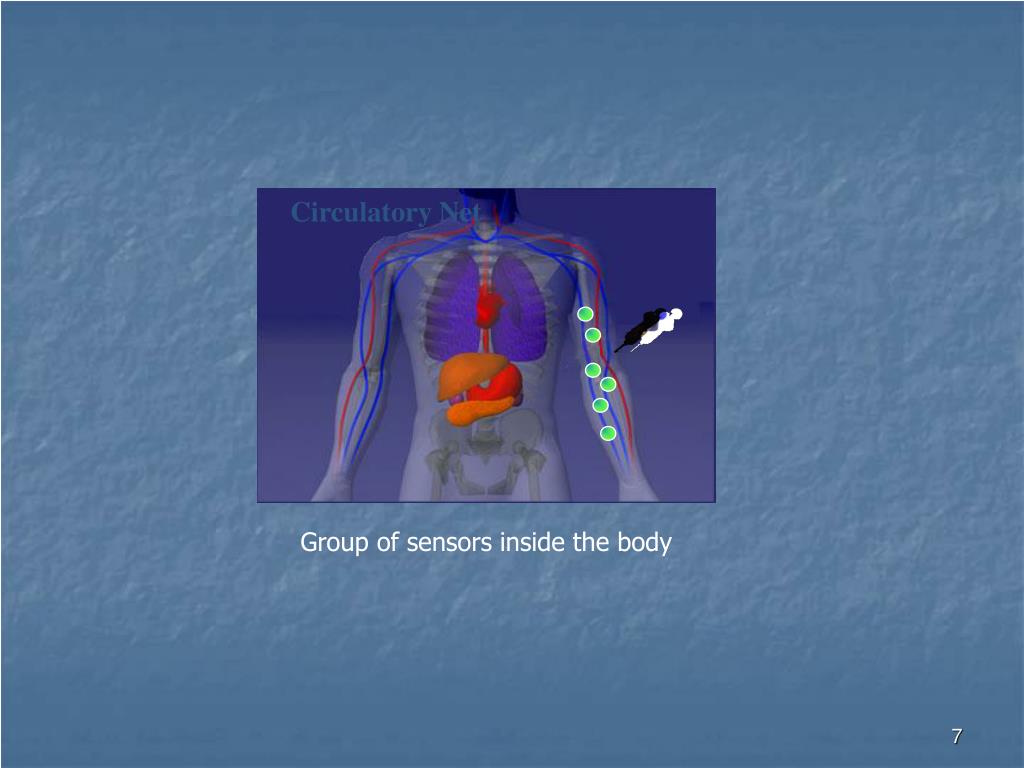 Circulatory Net

Group of sensors inside the body

7